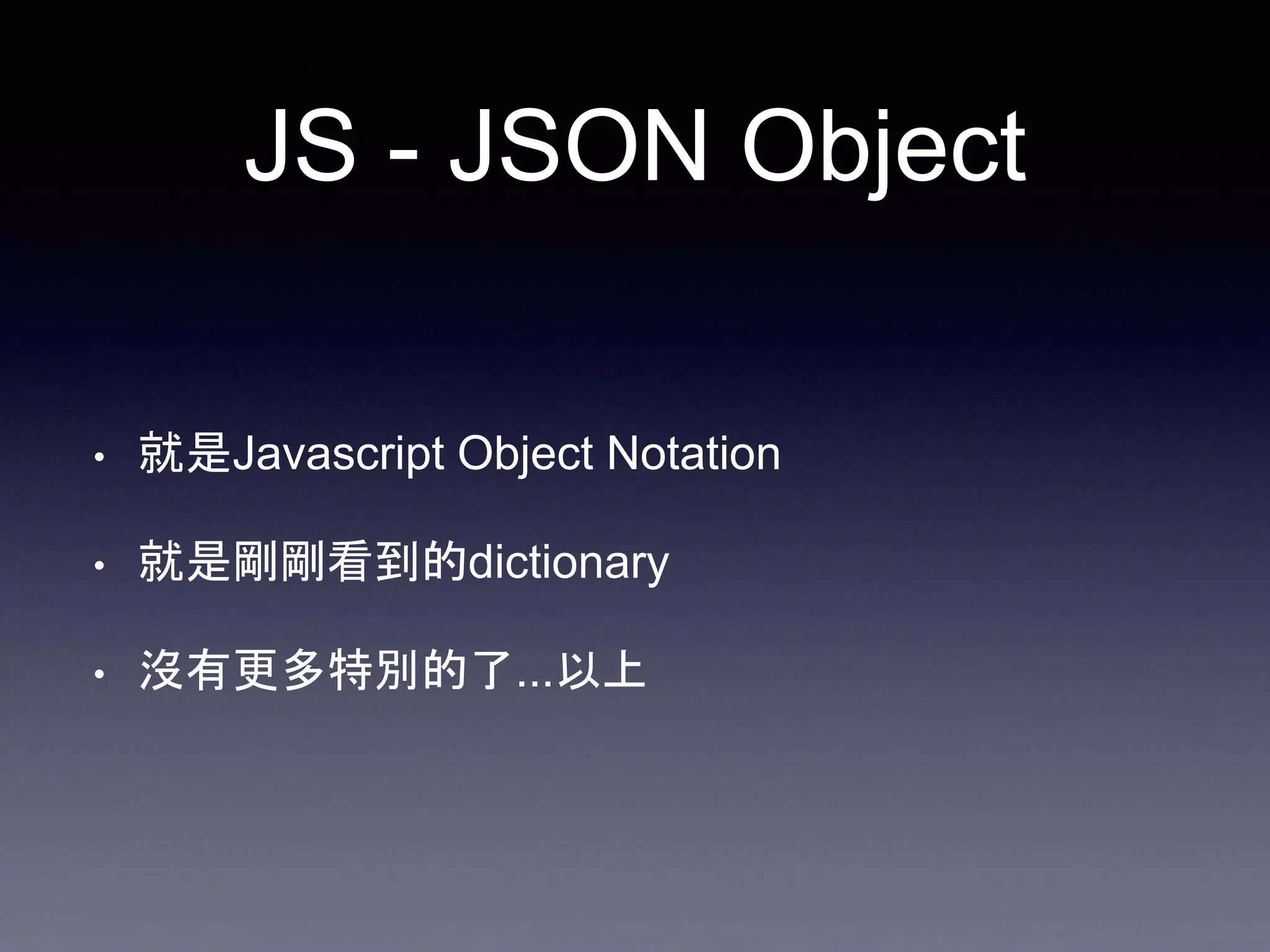 JS - JSON Object

• 就是Javascript Object Notation

• 就是剛剛看到的dictionary

• 沒有更多特別的了...以上